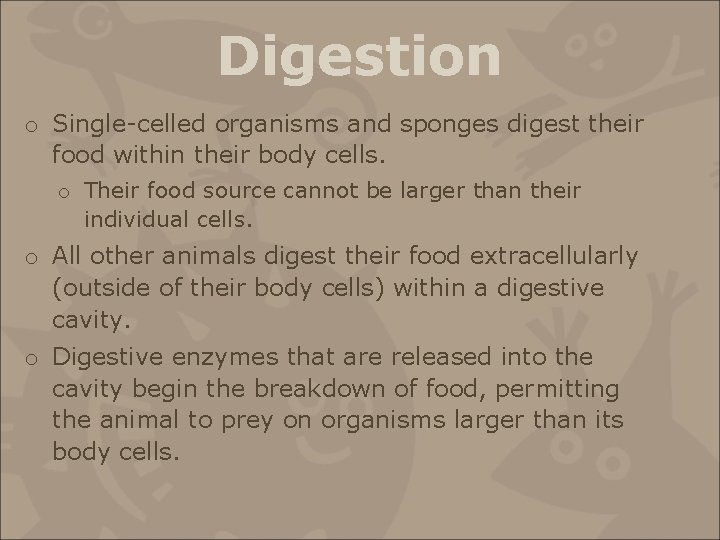 Digestion

o Single-celled organisms and sponges digest their food within their body cells.

o Their food source cannot be larger than their individual cells.

o All other animals digest their food extracellularly (outside of their body cells) within a digestive cavity.

o Digestive enzymes that are released into the cavity begin the breakdown of food, permitting the animal to prey on organisms larger than its body cells.